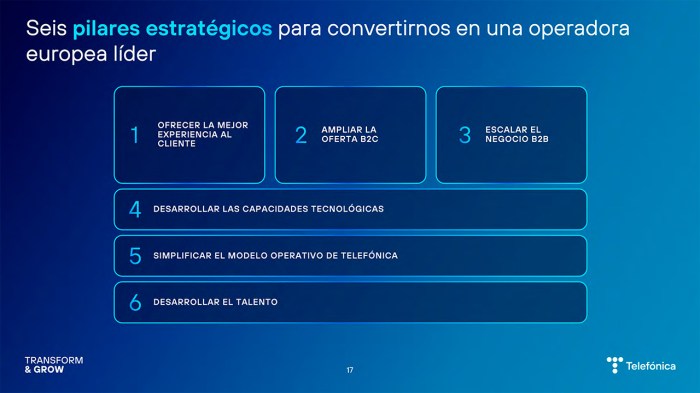 Seis pilares estratégicos para convertirnos en una operadora europea líder

1 OFRECER LA MEJOR EXPERIENCIA AL CLIENTE

2 AMPLIAR LA OFERTA B2C

3 ESCALAR EL NEGOCIO B2B

4 DESARROLLAR LAS CAPACIDADES TECNOLÓGICAS

5 SIMPLIFICAR EL MODELO OPERATIVO DE TELEFÓNICA

6 DESARROLLAR EL TALENTO

TRANSFORM & GROW

17

Telefónica